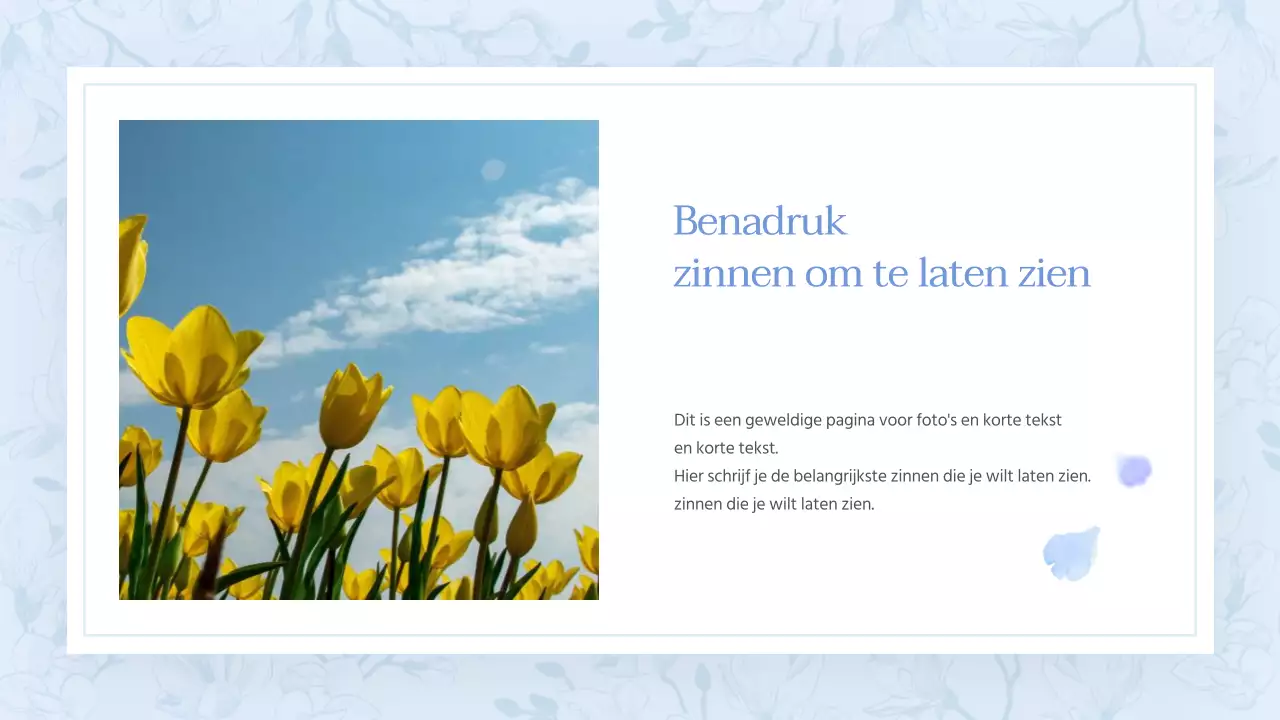 Benadruk
zinnen om te laten zien

Dit is een geweldige pagina voor foto's en korte tekst en korte tekst.
Hier schrijf je de belangrijkste zinnen die je wilt laten zien. zinnen die je wilt laten zien.